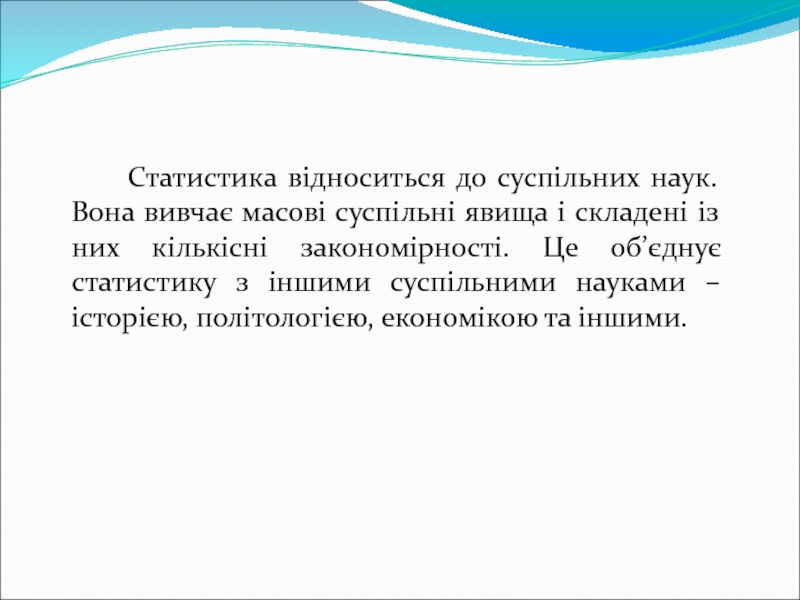 Статистика відноситься до суспільних наук. Вона вивчає масові суспільні явища і складені із них кількісні закономірності. Це об’єднує статистику з іншими суспільними науками – історією, політологією, економікою та іншими.